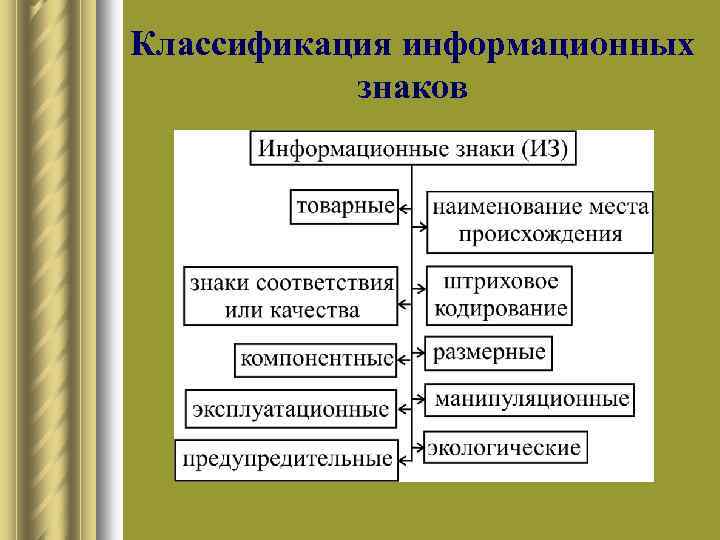 Классификация информационных знаков

Информационные знаки (ИЗ)

товарные

наименование места происхождения

знаки соответствия или качества

штриховое кодирование

компонентные

размерные

эксплуатационные

манипуляционные

предупредительные

экологические